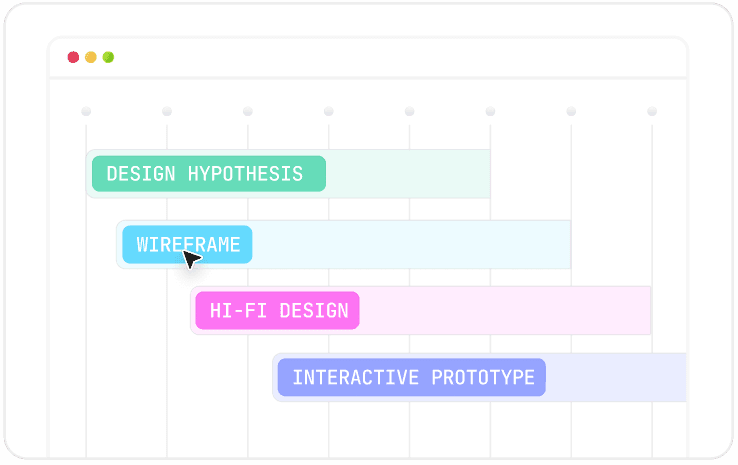 DESIGN HYPOTHESIS

WIREFRAME

HI-FI DESIGN

INTERACTIVE PROTOTYPE